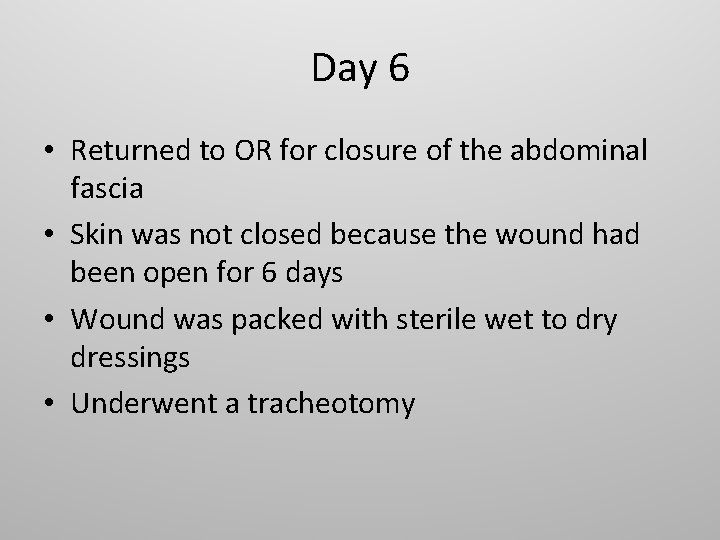 Day 6

• Returned to OR for closure of the abdominal fascia

• Skin was not closed because the wound had been open for 6 days

• Wound was packed with sterile wet to dry dressings

• Underwent a tracheotomy